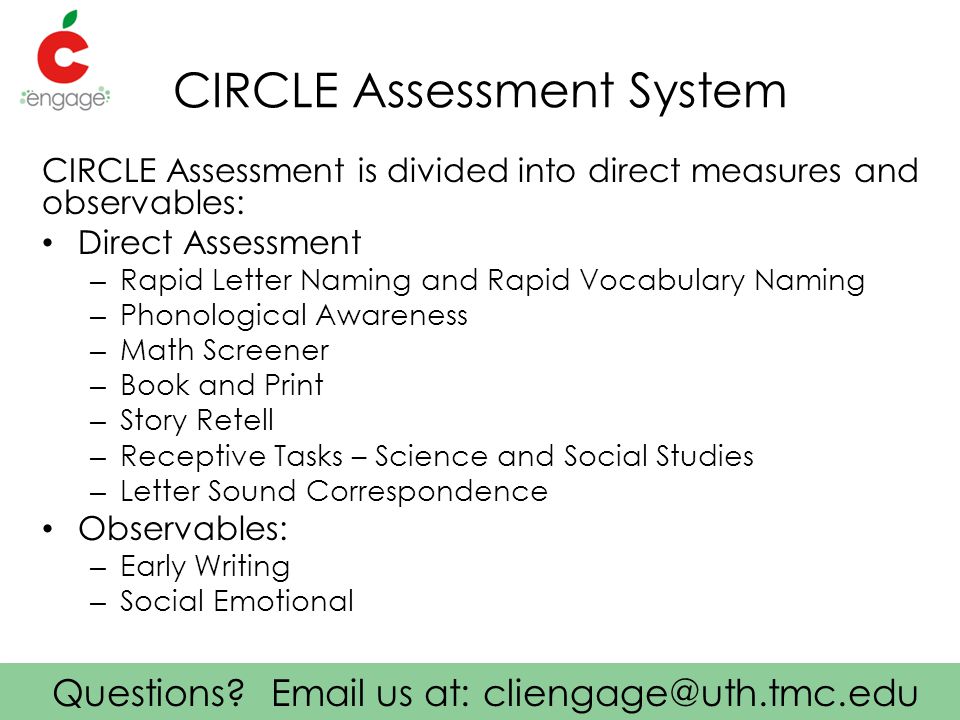 engage

CIRCLE Assessment System

CIRCLE Assessment is divided into direct measures and observables:

• Direct Assessment
 – Rapid Letter Naming and Rapid Vocabulary Naming
 – Phonological Awareness
 – Math Screener
 – Book and Print
 – Story Retell
 – Receptive Tasks – Science and Social Studies
 – Letter Sound Correspondence
• Observables:
 – Early Writing
 – Social Emotional

Questions? Email us at: cliengage@uth.tmc.edu